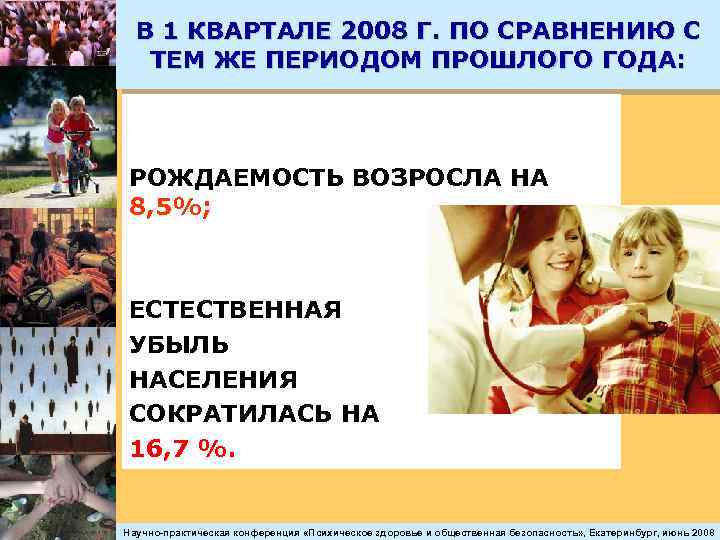 В 1 КВАРТАЛЕ 2008 Г. ПО СРАВНЕНИЮ С ТЕМ ЖЕ ПЕРИОДОМ ПРОШЛОГО ГОДА:

РОЖДАЕМОСТЬ ВОЗРОСЛА НА 8,5%;

ЕСТЕСТВЕННАЯ УБЫЛЬ НАСЕЛЕНИЯ СОКРАТИЛАСЬ НА 16,7 %.

Научно-практическая конференция «Психическое здоровье и общественная безопасность», Екатеринбург, июнь 2008